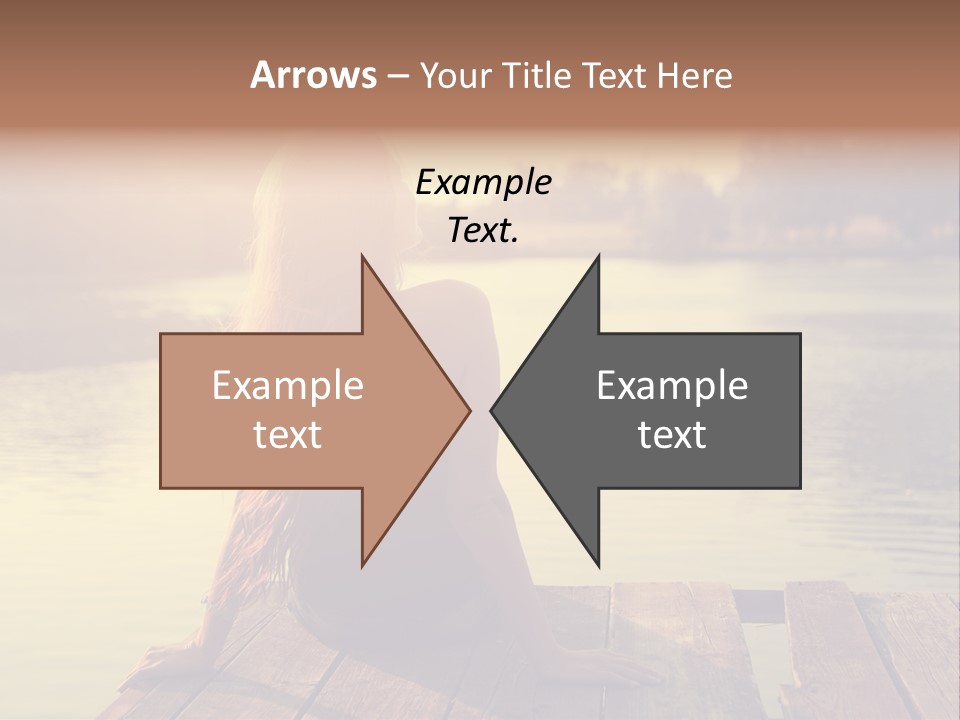 Arrows – Your Title Text Here

Example Text.

Example text

Example text